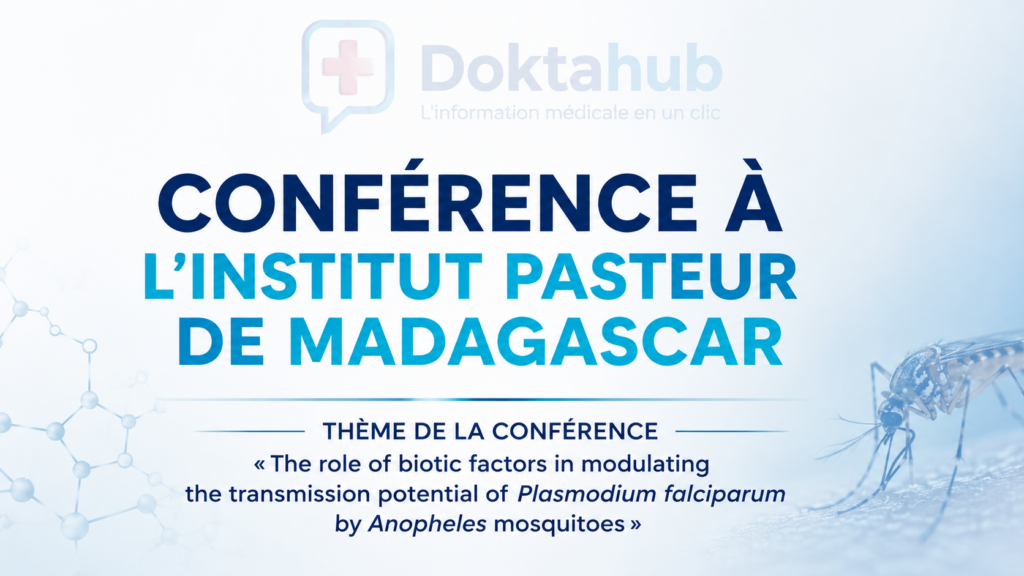 Doktahub
L'information médicale en un clic

CONFÉRENCE À
L'INSTITUT PASTEUR
DE MADAGASCAR

THÈME DE LA CONFÉRENCE

« The role of biotic factors in modulating the transmission potential of Plasmodium falciparum by Anopheles mosquitoes »